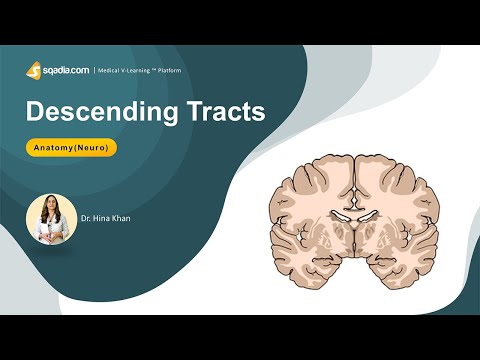 sqadia.com | Medical V-Learning ™ Platform

Descending Tracts

Anatomy(Neuro)

Dr. Hina Khan